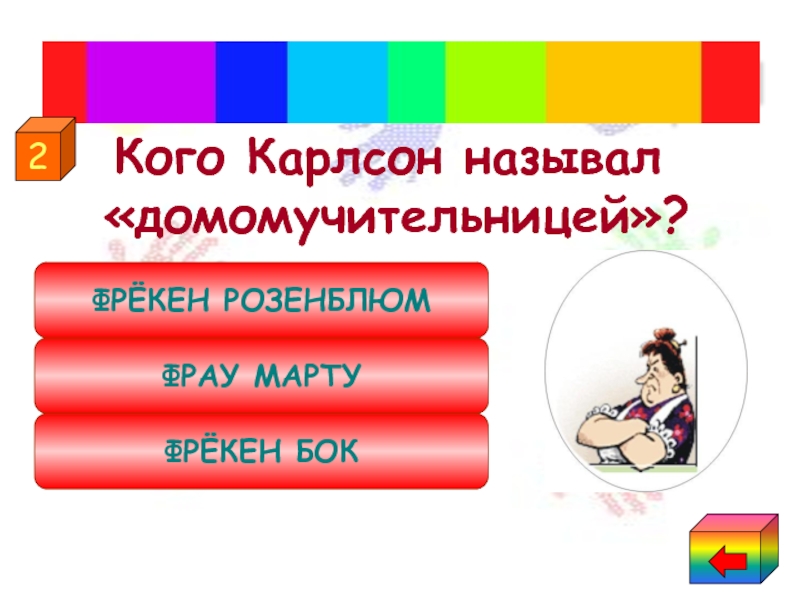 2

Кого Карлсон называл «домомучительницей»?

ФРЁКЕН РОЗЕНБЛЮМ

ФРАУ МАРТУ

ФРЁКЕН БОК